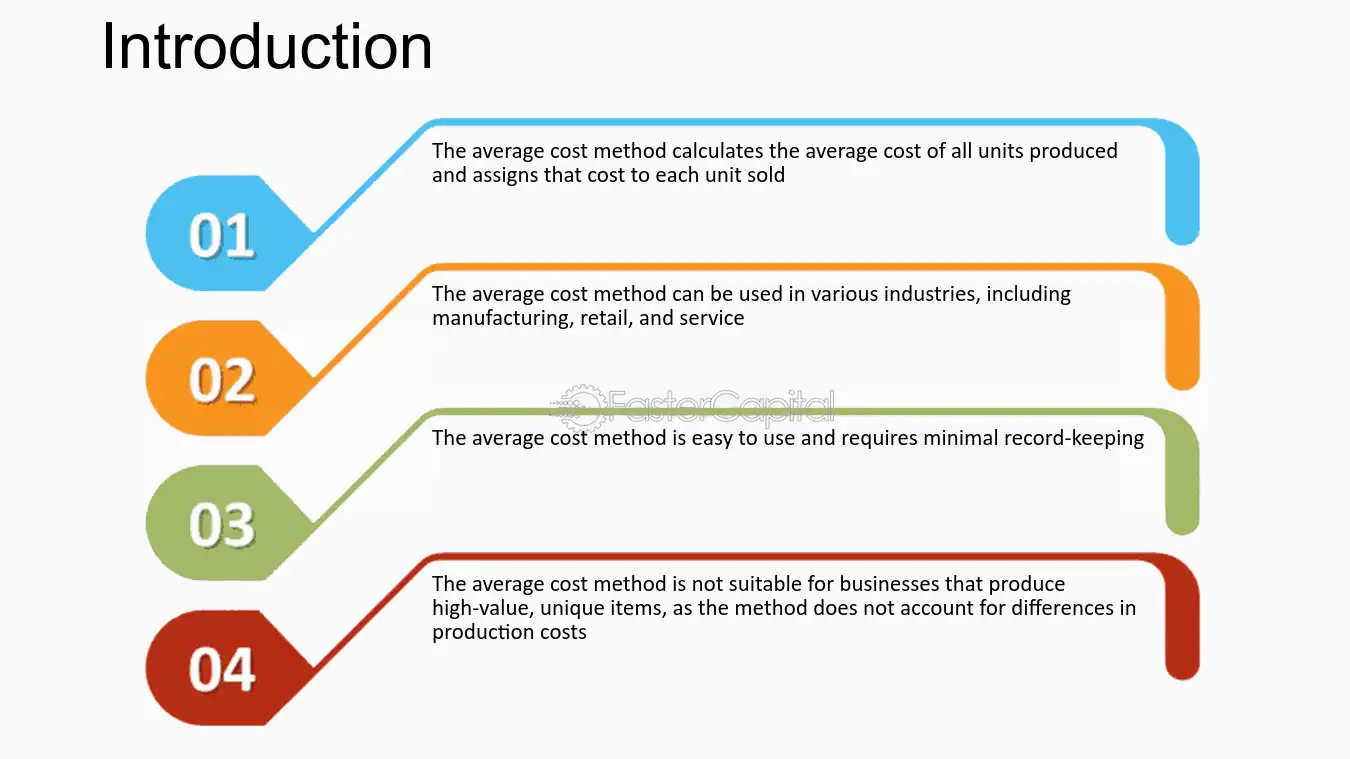 Introduction

01

The average cost method calculates the average cost of all units produced and assigns that cost to each unit sold

02

The average cost method can be used in various industries, including manufacturing, retail, and service

03

The average cost method is easy to use and requires minimal record-keeping

04

The average cost method is not suitable for businesses that produce high-value, unique items, as the method does not account for differences in production costs

FasterCapital